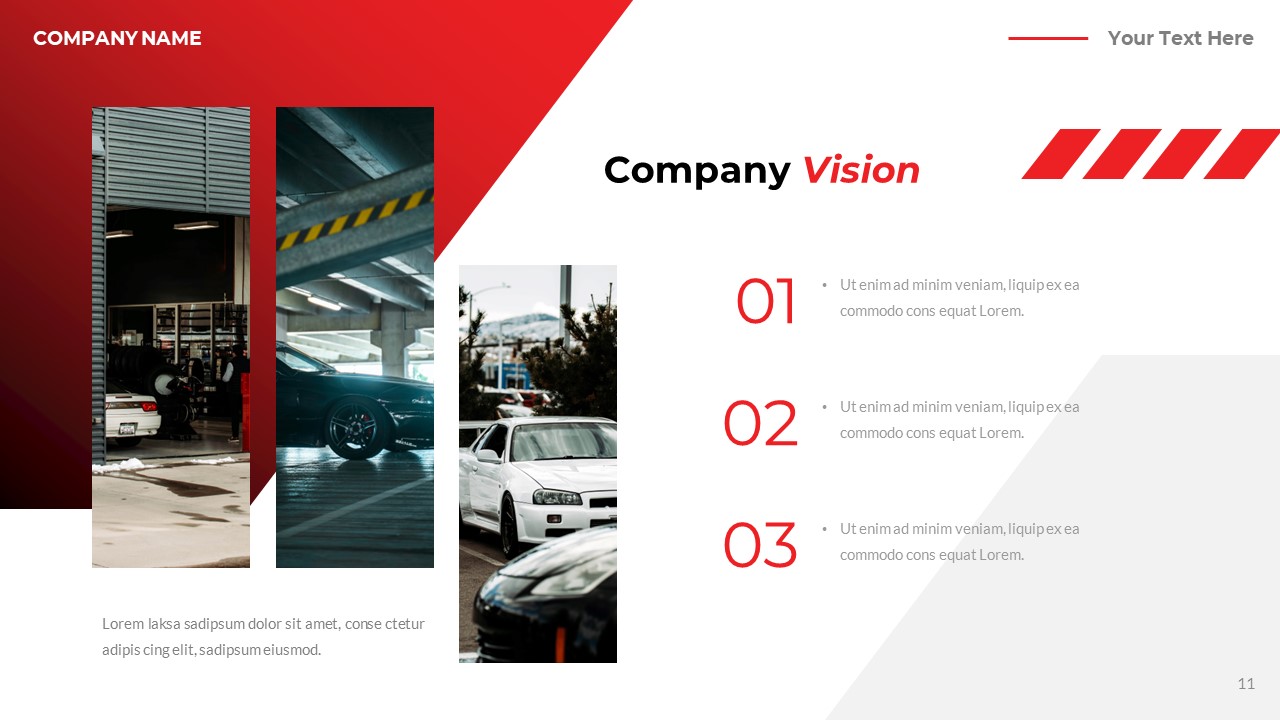 COMPANY NAME

Your Text Here

Company Vision

01
• Ut enim ad minim veniam, liquip ex ea commodo cons equat Lorem.

02
• Ut enim ad minim veniam, liquip ex ea commodo cons equat Lorem.

03
• Ut enim ad minim veniam, liquip ex ea commodo cons equat Lorem.

Lorem laksa sadipsum dolor sit amet, conse ctetur adipis cing elit, sadipsum eiusmod.

11